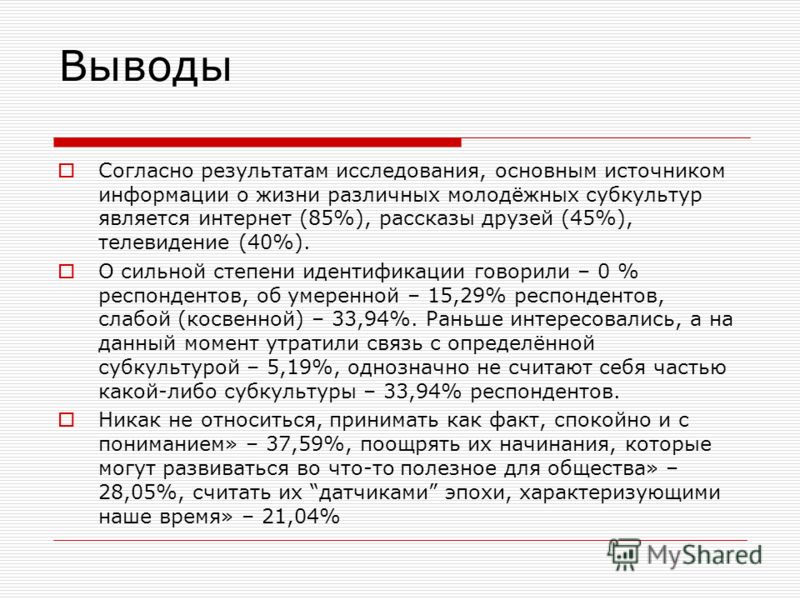 Выводы

Согласно результатам исследования, основным источником информации о жизни различных молодёжных субкультур является интернет (85%), рассказы друзей (45%), телевидение (40%).

О сильной степени идентификации говорили – 0 % респондентов, об умеренной – 15,29% респондентов, слабой (косвенной) – 33,94%. Раньше интересовались, а на данный момент утратили связь с определённой субкультурой – 5,19%, однозначно не считают себя частью какой-либо субкультуры – 33,94% респондентов.

Никак не относиться, принимать как факт, спокойно и с пониманием» – 37,59%, поощрять их начинания, которые могут развиваться во что-то полезное для общества» – 28,05%, считать их “датчиками” эпохи, характеризующими наше время» – 21,04%

MyShared